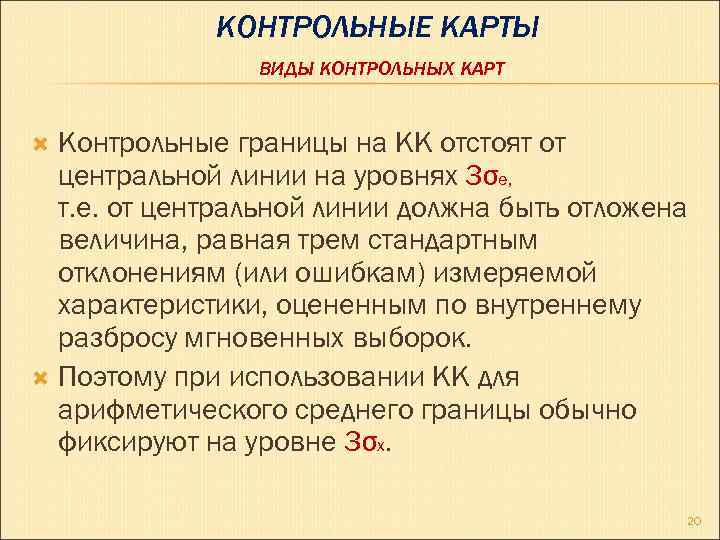 КОНТРОЛЬНЫЕ КАРТЫ

ВИДЫ КОНТРОЛЬНЫХ КАРТ

Контрольные границы на КК отстоят от центральной линии на уровнях $3\sigma_e$, т.е. от центральной линии должна быть отложена величина, равная трем стандартным отклонениям (или ошибкам) измеряемой характеристики, оцененным по внутреннему разбросу мгновенных выборок.

Поэтому при использовании КК для арифметического среднего границы обычно фиксируют на уровне $3\sigma_x$.

20